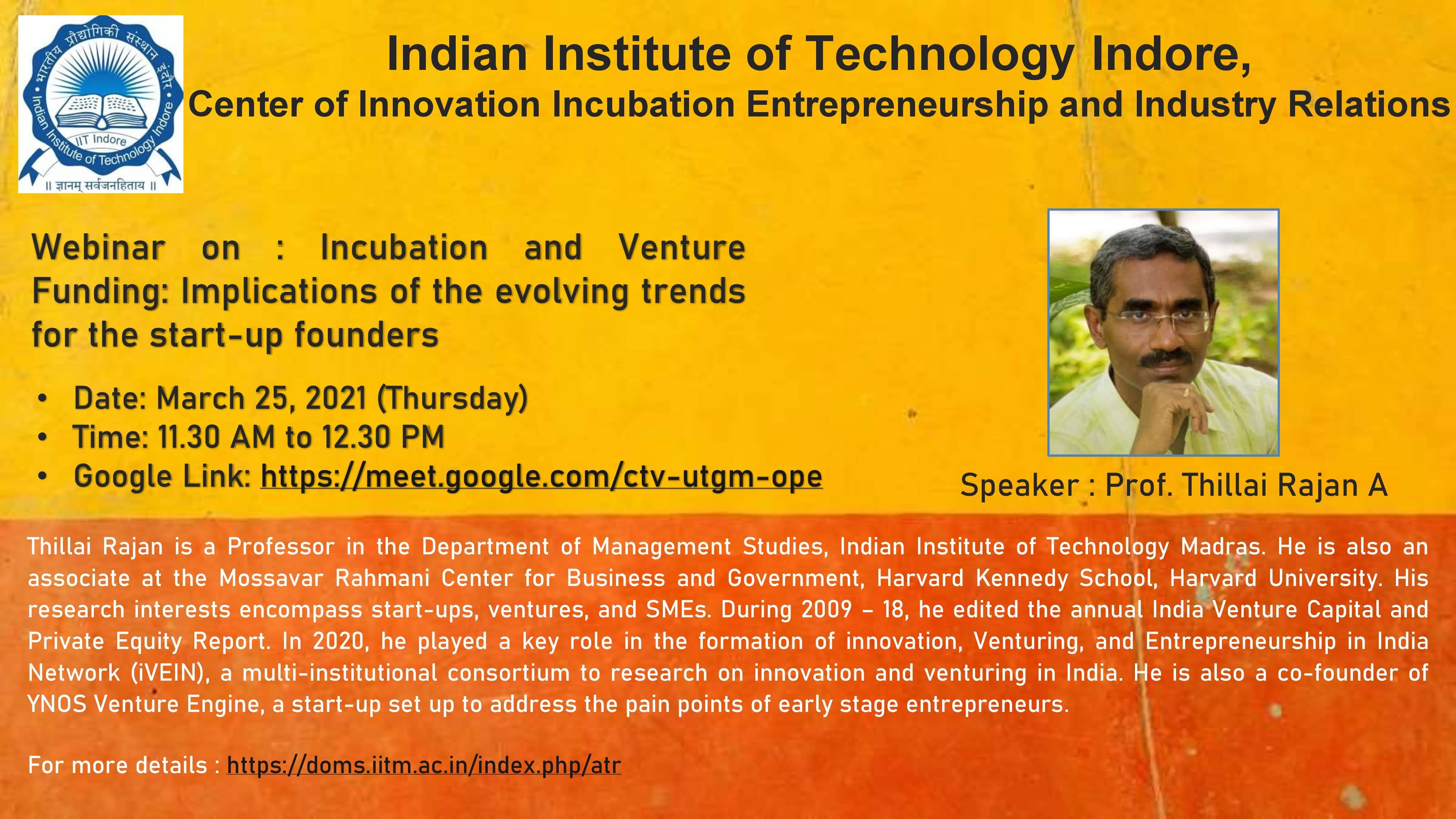 भारतीय प्रौद्योगिकी संस्थान इंदौर
Indian Institute of Technology Indore
IIT Indore
॥ ज्ञानम् सर्वजनहिताय ॥

Indian Institute of Technology Indore,
Center of Innovation Incubation Entrepreneurship and Industry Relations

Webinar on : Incubation and Venture Funding: Implications of the evolving trends for the start-up founders

• Date: March 25, 2021 (Thursday)
• Time: 11.30 AM to 12.30 PM
• Google Link: https://meet.google.com/ctv-utgm-ope

Speaker : Prof. Thillai Rajan A

Thillai Rajan is a Professor in the Department of Management Studies, Indian Institute of Technology Madras. He is also an associate at the Mossavar Rahmani Center for Business and Government, Harvard Kennedy School, Harvard University. His research interests encompass start-ups, ventures, and SMEs. During 2009 – 18, he edited the annual India Venture Capital and Private Equity Report. In 2020, he played a key role in the formation of innovation, Venturing, and Entrepreneurship in India Network (iVEIN), a multi-institutional consortium to research on innovation and venturing in India. He is also a co-founder of YNOS Venture Engine, a start-up set up to address the pain points of early stage entrepreneurs.

For more details : https://doms.iitm.ac.in/index.php/atr